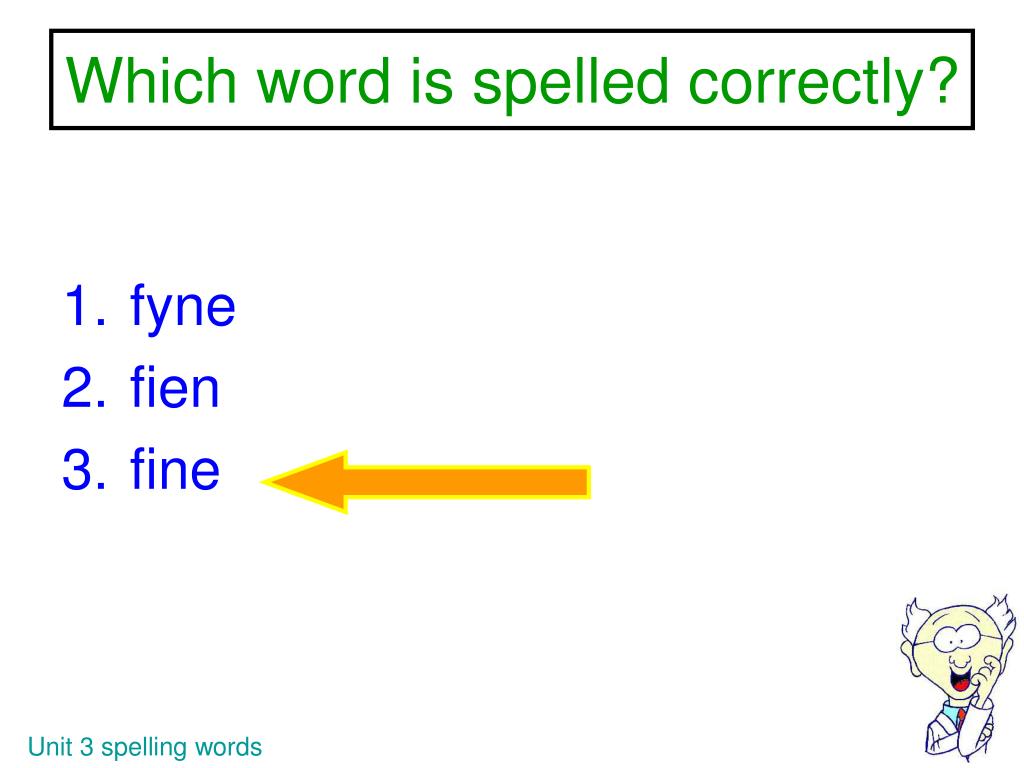 Which word is spelled correctly?

1. fyne
2. fien
3. fine

Unit 3 spelling words